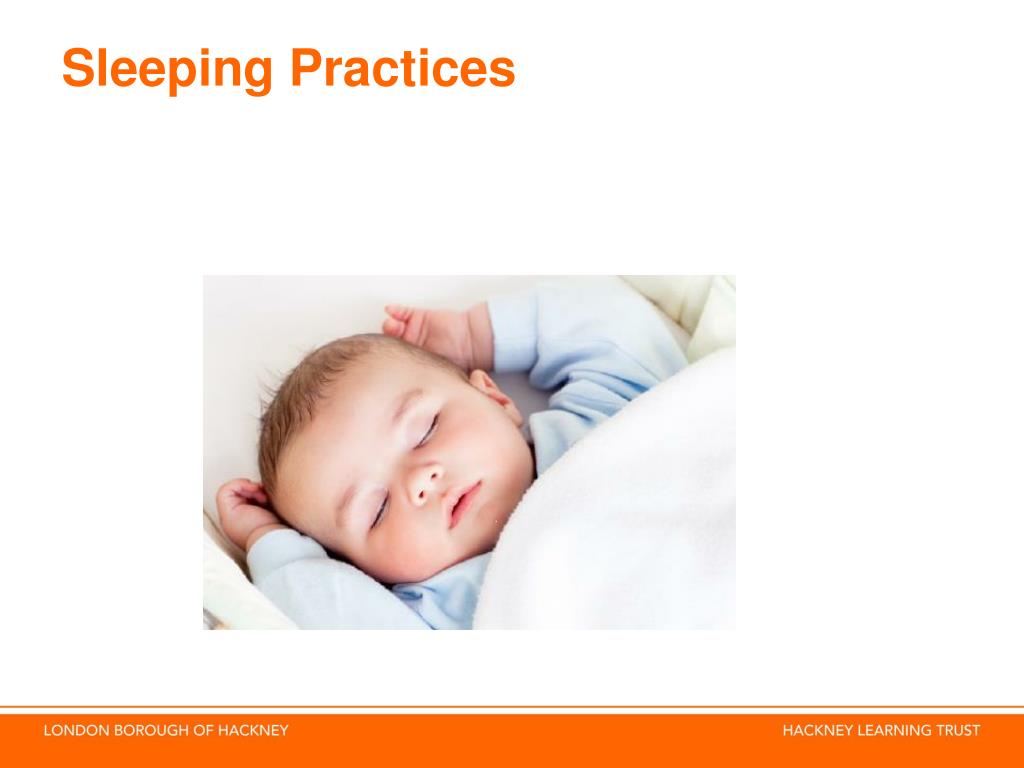 Sleeping Practices

LONDON BOROUGH OF HACKNEY

HACKNEY LEARNING TRUST